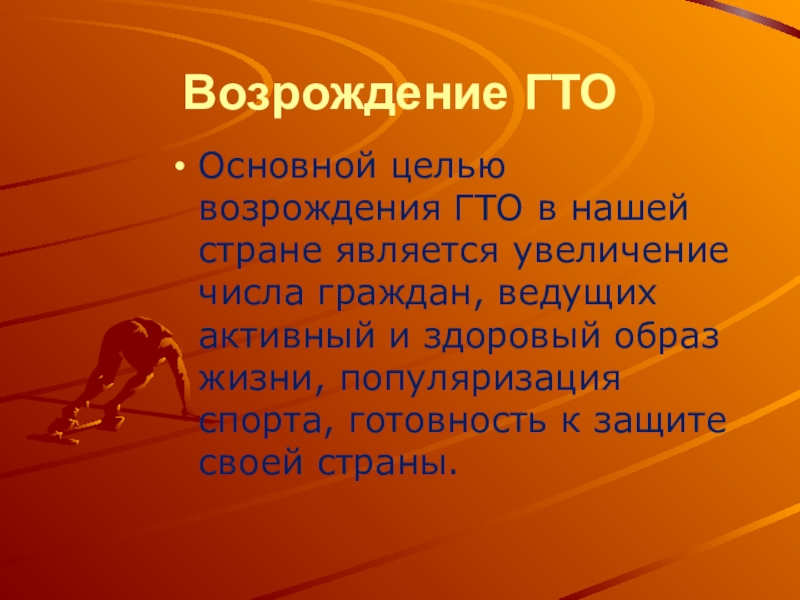 Возрождение ГТО

• Основной целью возрождения ГТО в нашей стране является увеличение числа граждан, ведущих активный и здоровый образ жизни, популяризация спорта, готовность к защите своей страны.